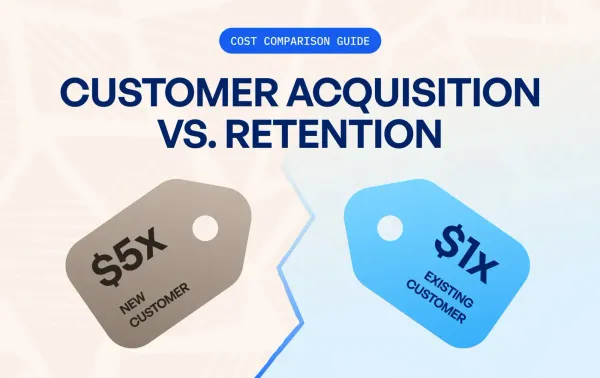 COST COMPARISON GUIDE

CUSTOMER ACQUISITION VS. RETENTION

$5X
NEW CUSTOMER

$1X
EXISTING CUSTOMER